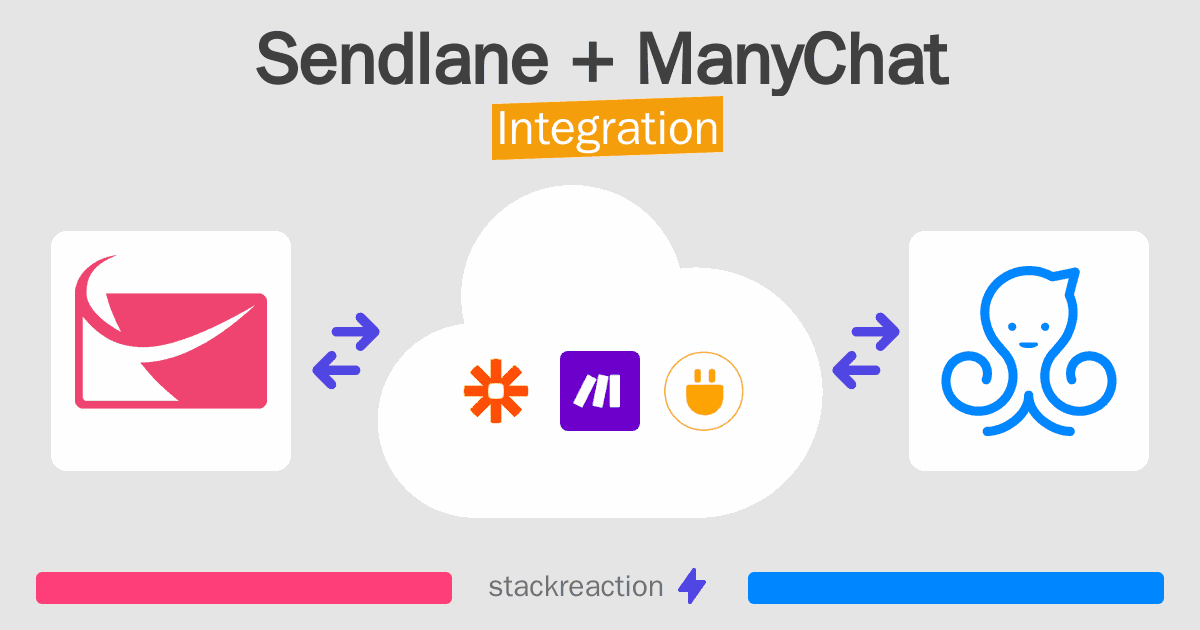 Sendlane + ManyChat
Integration

stackreaction